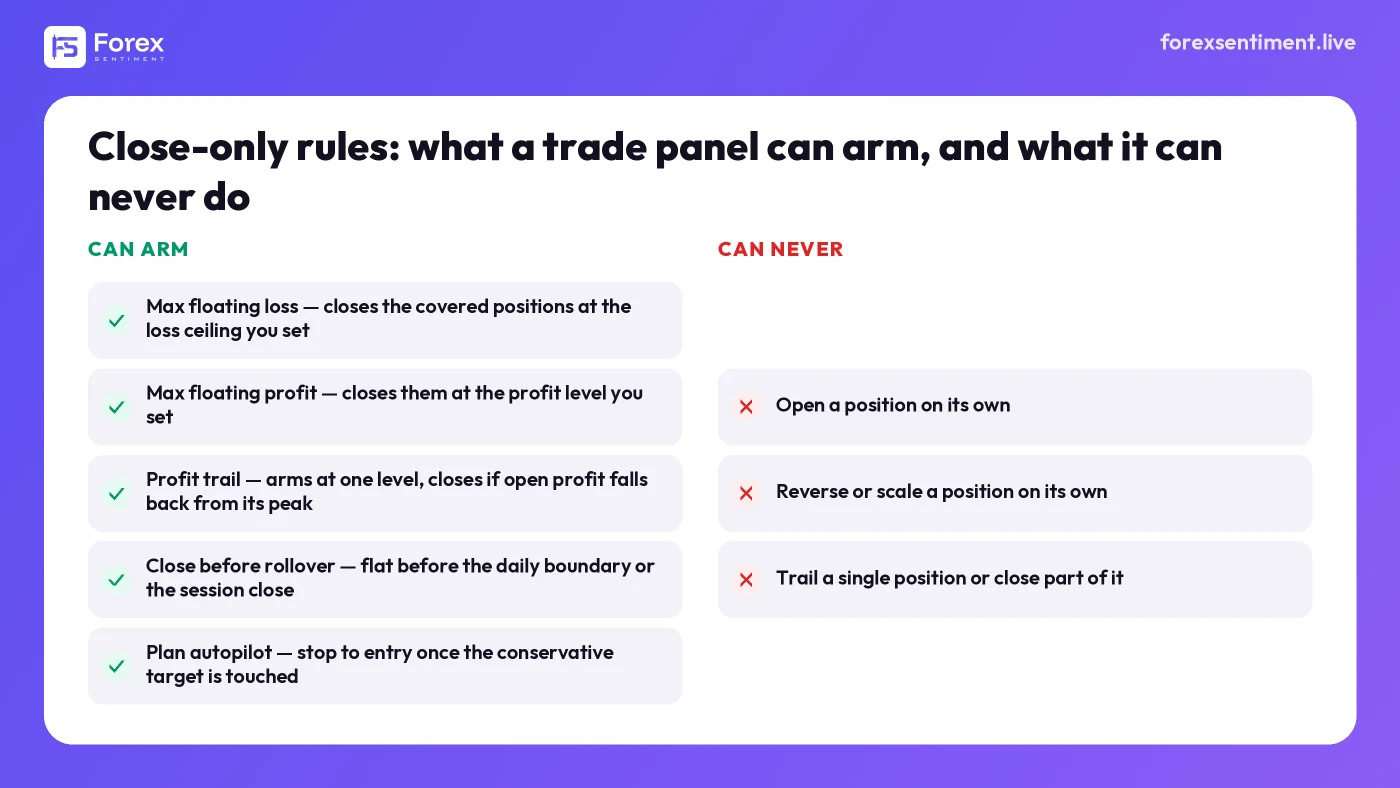 Forex SENTIMENT

forexsentiment.live

Close-only rules: what a trade panel can arm, and what it can never do

CAN ARM

Max floating loss — closes the covered positions at the loss ceiling you set

Max floating profit — closes them at the profit level you set

Profit trail — arms at one level, closes if open profit falls back from its peak

Close before rollover — flat before the daily boundary or the session close

Plan autopilot — stop to entry once the conservative target is touched

CAN NEVER

Open a position on its own

Reverse or scale a position on its own

Trail a single position or close part of it